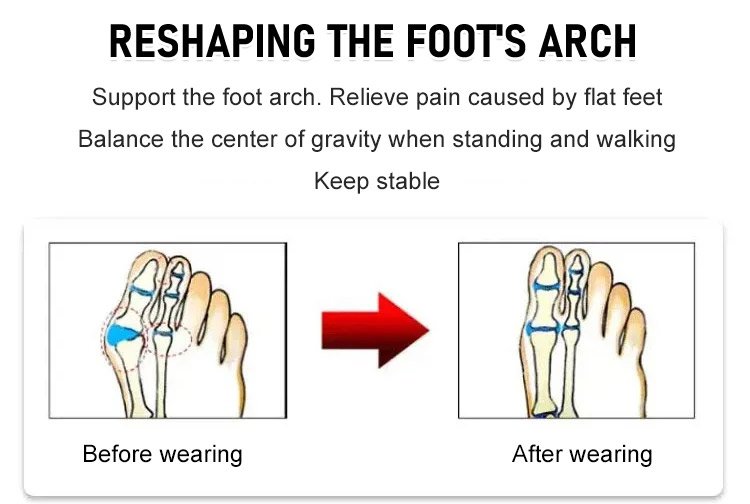 RESHAPING THE FOOT'S ARCH

Support the foot arch. Relieve pain caused by flat feet

Balance the center of gravity when standing and walking

Keep stable

Before wearing

After wearing